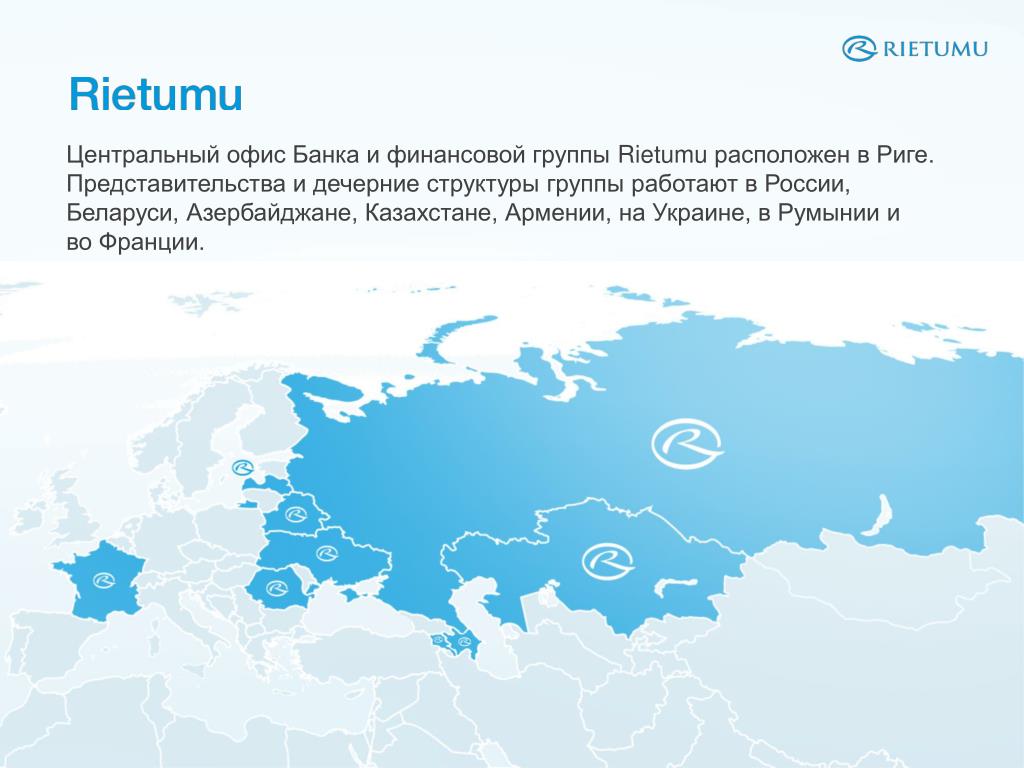 RIETUMU

Rietumu

Центральный офис Банка и финансовой группы Rietumu расположен в Риге. Представительства и дечерние структуры группы работают в России, Беларуси, Азербайджане, Казахстане, Армении, на Украине, в Румынии и во Франции.